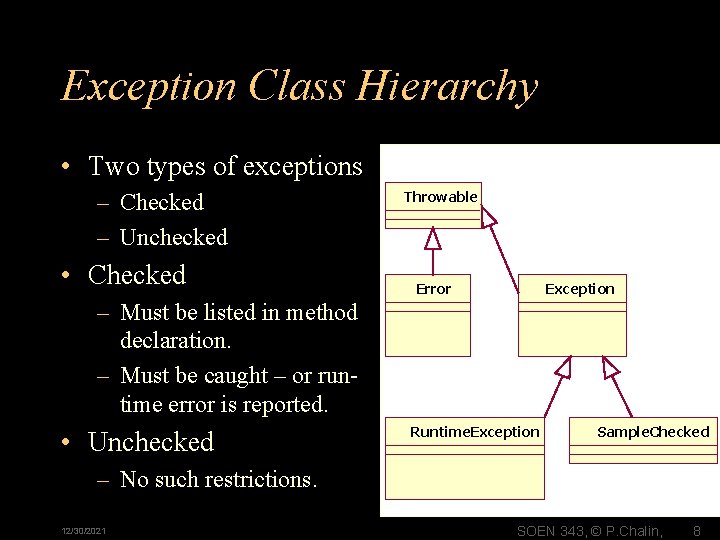 Exception Class Hierarchy

• Two types of exceptions
– Checked
– Unchecked
• Checked
– Must be listed in method declaration.
– Must be caught – or run-time error is reported.
• Unchecked
– No such restrictions.

Throwable
Error
Exception
RuntimeException
SampleChecked

12/30/2021
SOEN 343, © P.Chalin,
8